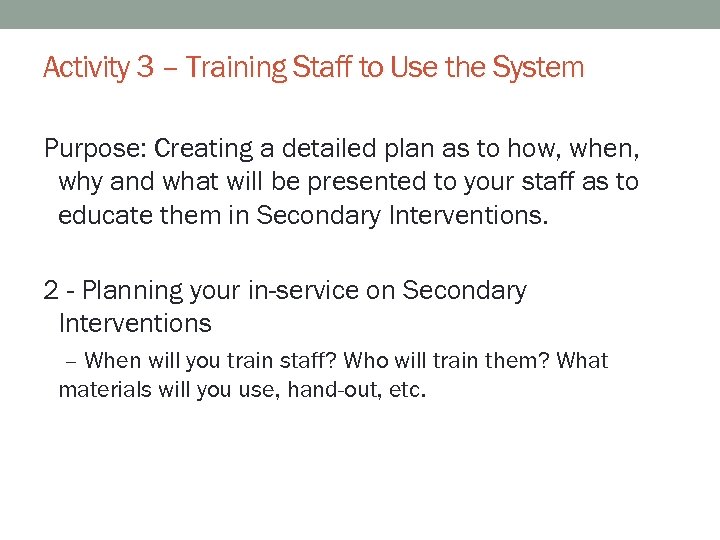 Activity 3 – Training Staff to Use the System

Purpose: Creating a detailed plan as to how, when, why and what will be presented to your staff as to educate them in Secondary Interventions.

2 - Planning your in-service on Secondary Interventions

– When will you train staff? Who will train them? What materials will you use, hand-out, etc.